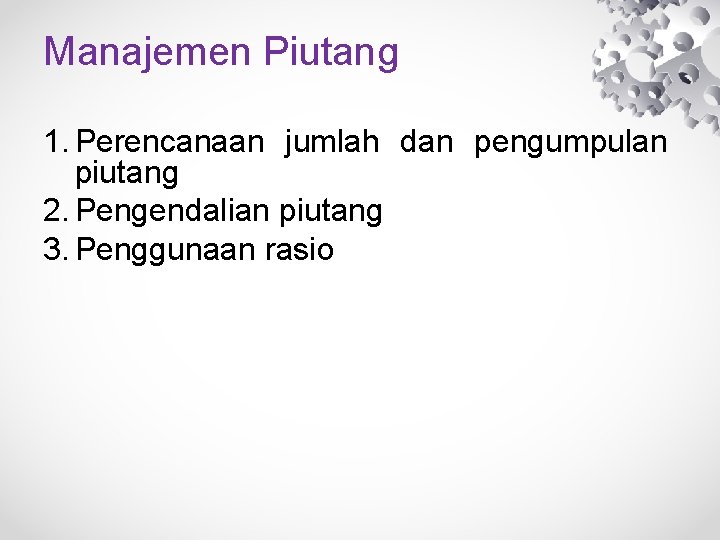 Manajemen Piutang

1. Perencanaan jumlah dan pengumpulan piutang
2. Pengendalian piutang
3. Penggunaan rasio